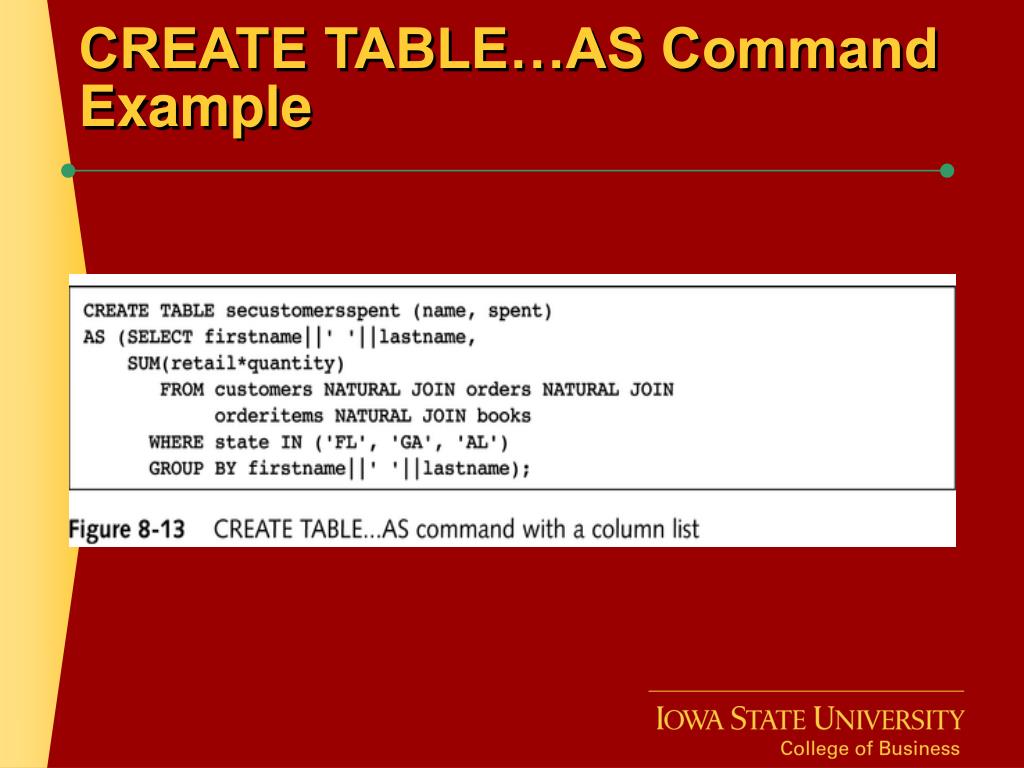 CREATE TABLE…AS Command Example

CREATE TABLE secustomersspent (name, spent)
AS (SELECT firstname||' '||lastname,
SUM(retail*quantity)
FROM customers NATURAL JOIN orders NATURAL JOIN
orderitems NATURAL JOIN books
WHERE state IN ('FL', 'GA', 'AL')
GROUP BY firstname||' '||lastname);

Figure 8-13 CREATE TABLE...AS command with a column list

IOWA STATE UNIVERSITY
College of Business